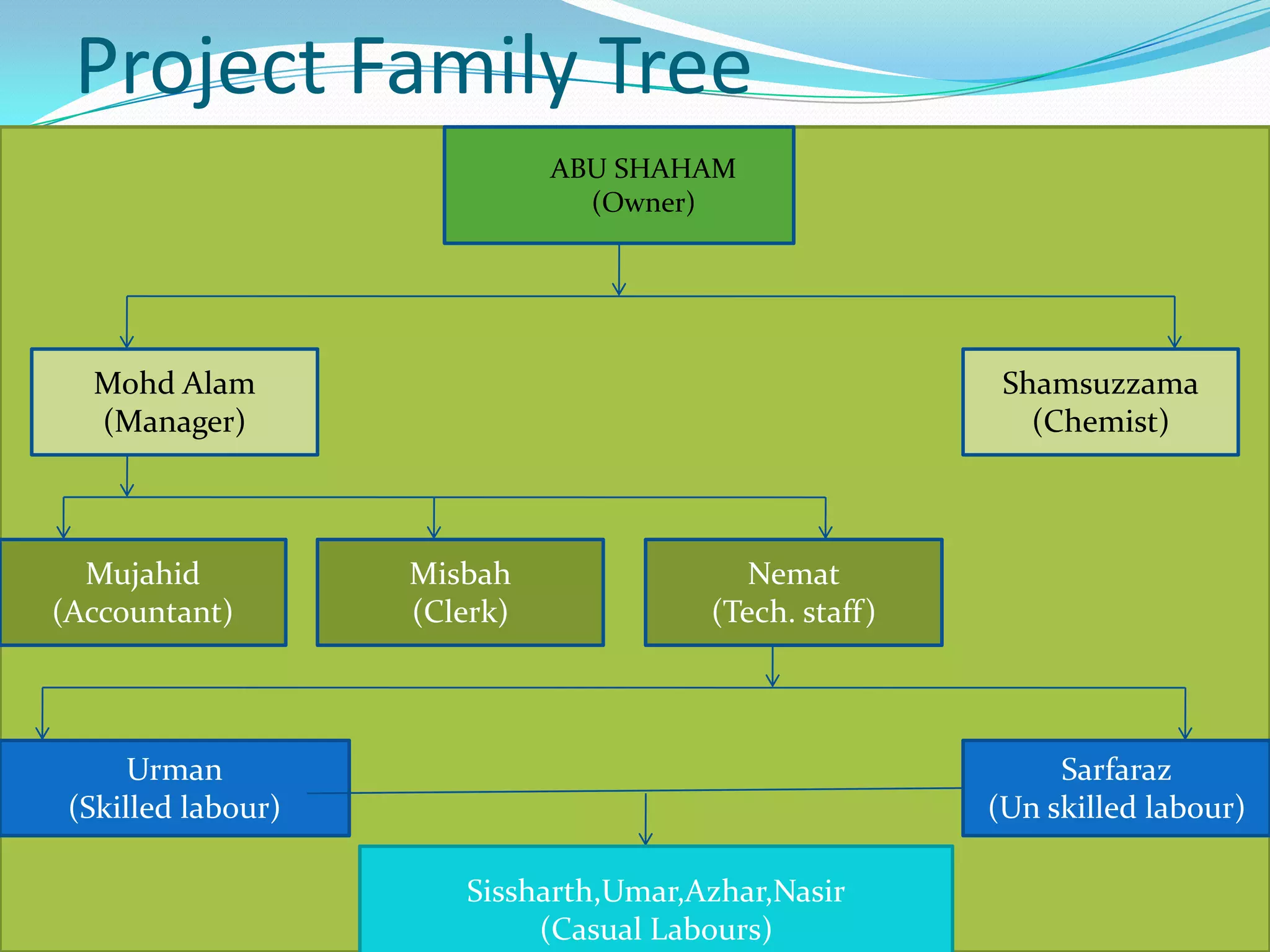 Project Family Tree

ABU SHAHAM
(Owner)

Mohd Alam
(Manager)

Shamsuzzama
(Chemist)

Mujahid
(Accountant)

Misbah
(Clerk)

Nemat
(Tech. staff)

Urman
(Skilled labour)

Sarfaraz
(Un skilled labour)

Sissharth,Umar,Azhar,Nasir
(Casual Labours)